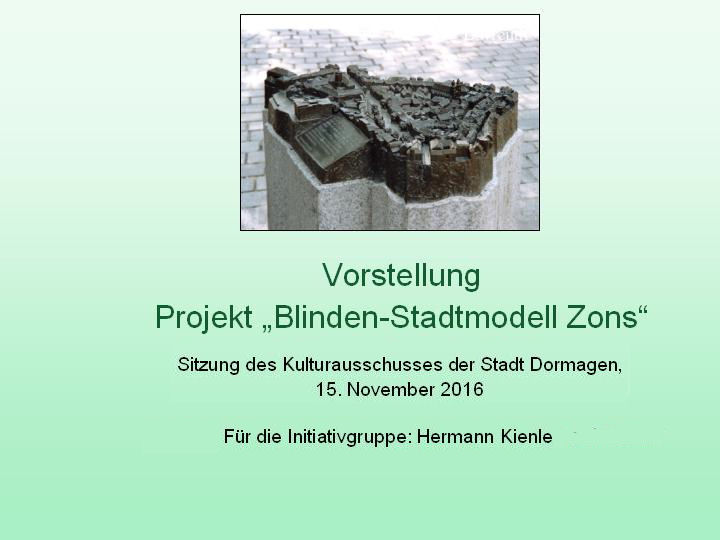 Vorstellung
Projekt „Blinden-Stadtmodell Zons“

Sitzung des Kulturausschusses der Stadt Dormagen, 15. November 2016

Für die Initiativgruppe: Hermann Kienle